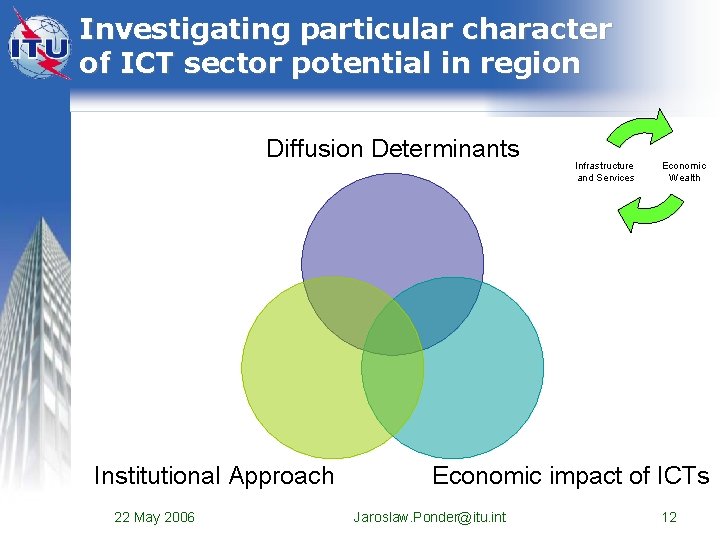 ITU

Investigating particular character of ICT sector potential in region

Diffusion Determinants

Infrastructure and Services

Economic Wealth

Institutional Approach

Economic impact of ICTs

22 May 2006

Jaroslaw.Ponder@itu.int

12